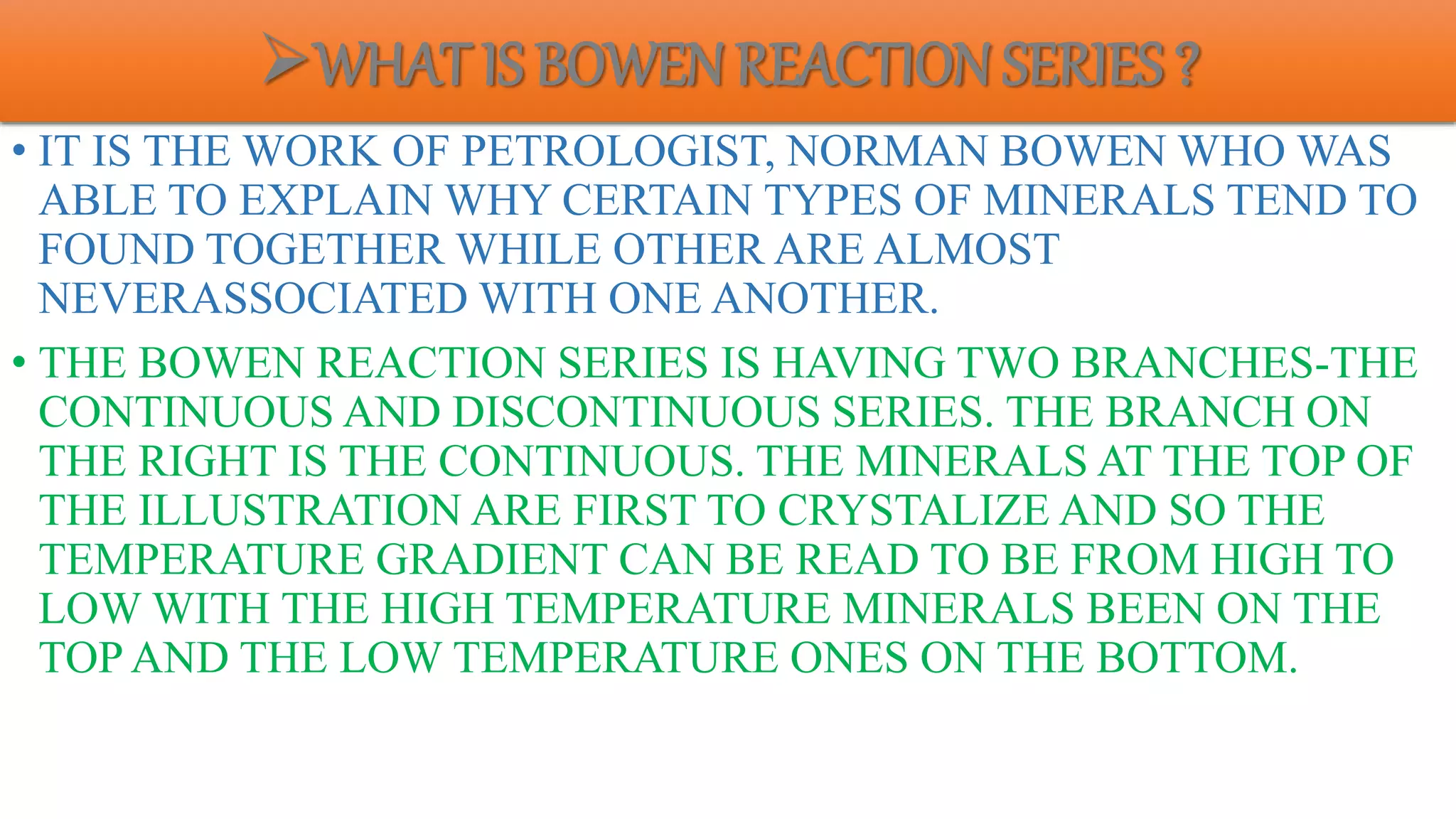 ➢WHAT IS BOWEN REACTION SERIES ?

• IT IS THE WORK OF PETROLOGIST, NORMAN BOWEN WHO WAS ABLE TO EXPLAIN WHY CERTAIN TYPES OF MINERALS TEND TO FOUND TOGETHER WHILE OTHER ARE ALMOST NEVERASSOCIATED WITH ONE ANOTHER.

• THE BOWEN REACTION SERIES IS HAVING TWO BRANCHES-THE CONTINUOUS AND DISCONTINUOUS SERIES. THE BRANCH ON THE RIGHT IS THE CONTINUOUS. THE MINERALS AT THE TOP OF THE ILLUSTRATION ARE FIRST TO CRYSTALIZE AND SO THE TEMPERATURE GRADIENT CAN BE READ TO BE FROM HIGH TO LOW WITH THE HIGH TEMPERATURE MINERALS BEEN ON THE TOP AND THE LOW TEMPERATURE ONES ON THE BOTTOM.